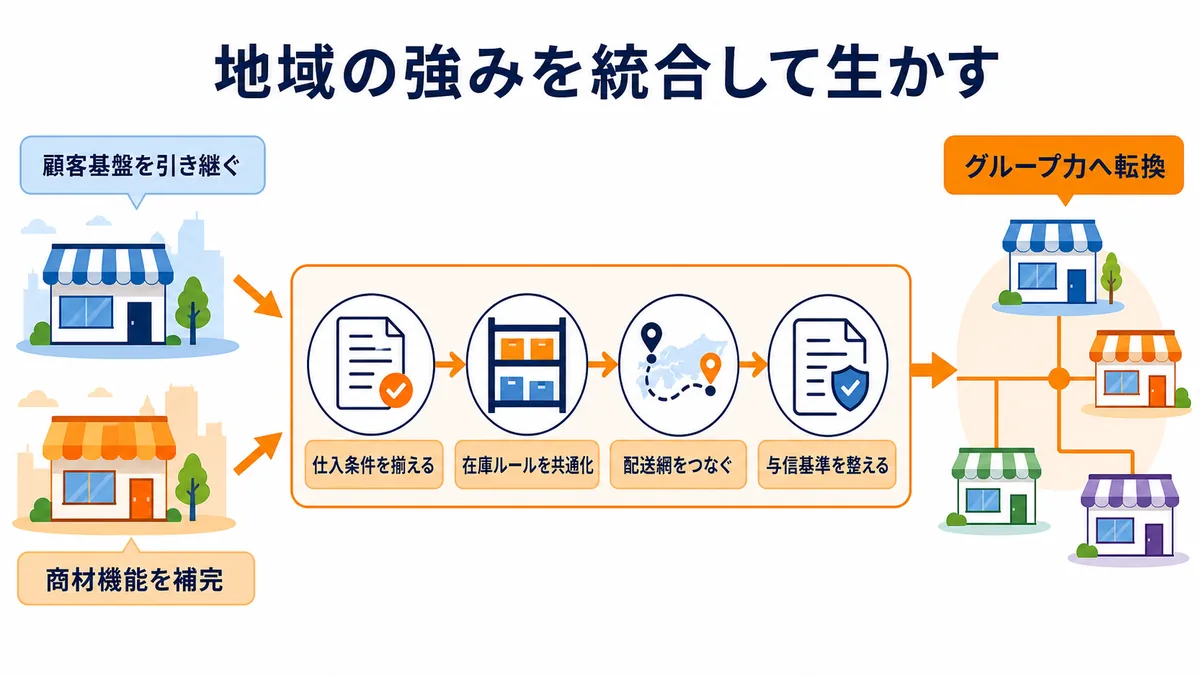 地域の強みを統合して生かす

顧客基盤を引き継ぐ

商材機能を補完

仕入条件を揃える

在庫ルールを共通化

配送網をつなぐ

与信基準を整える

グループ力へ転換